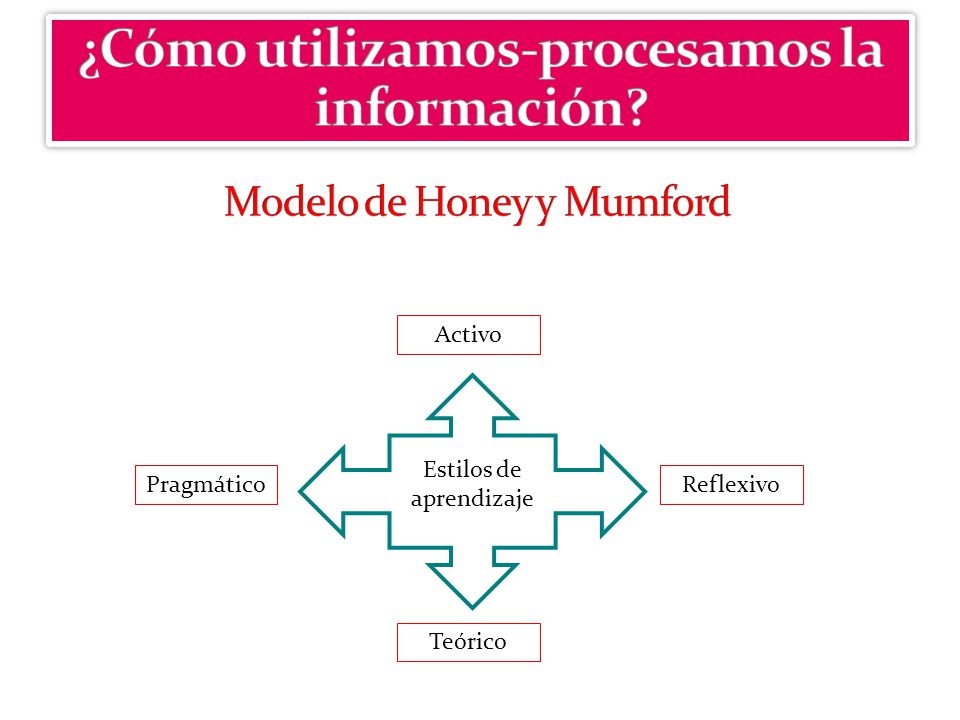 ¿Cómo utilizamos-procesamos la información?

Modelo de Honey y Mumford

Activo

Pragmático

Estilos de aprendizaje

Reflexivo

Teórico